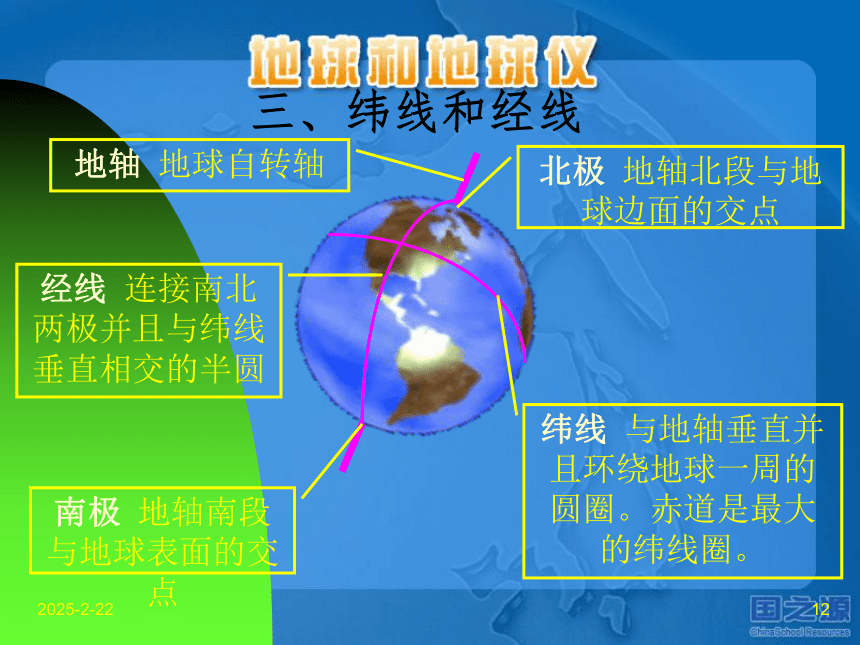 地球和地球仪

三、纬线和经线

地轴 地球自转轴

北极 地轴北段与地球边面的交点

经线 连接南北两极并且与纬线垂直相交的半圆

纬线 与地轴垂直并且环绕地球一周的圆圈。赤道是最大的纬线圈。

南极 地轴南段与地球表面的交点

2025-2-22

12

国之源
China School Resources